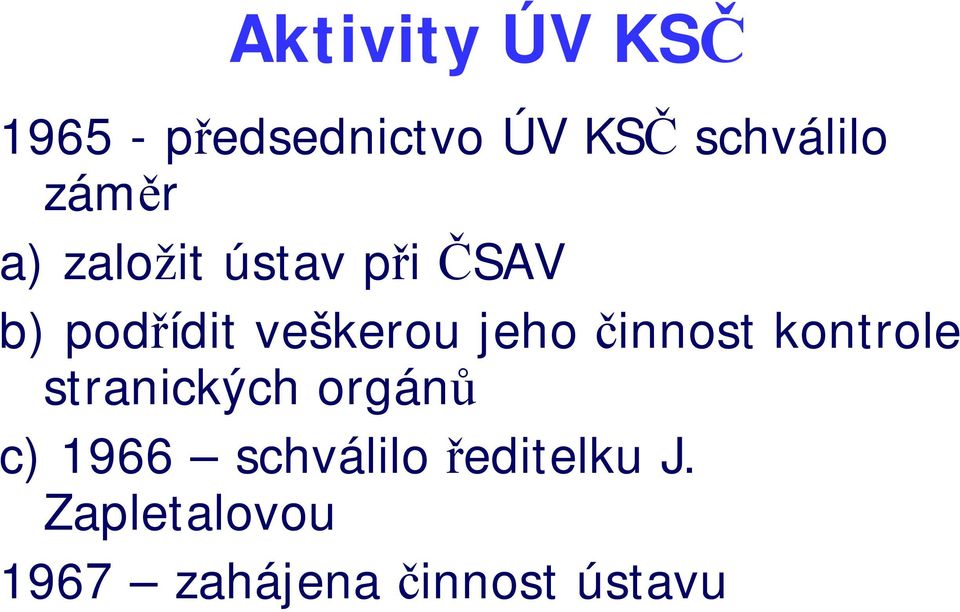 Aktivity ÚV KSČ

1965 - předsednictvo ÚV KSČ schválilo záměr

a) založit ústav při ČSAV

b) podřídit veškerou jeho činnost kontrole stranických orgánů

c) 1966 – schválilo ředitelku J. Zapletalovou

1967 – zahájena činnost ústavu